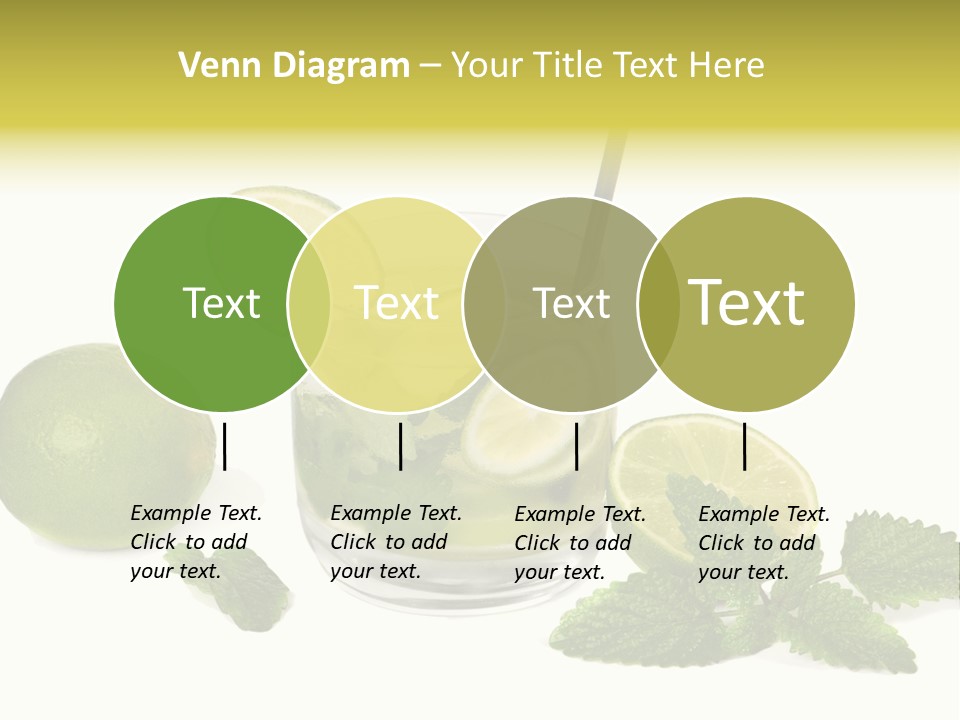 Venn Diagram – Your Title Text Here

Text

Text

Text

Text

Example Text. Click to add your text.

Example Text. Click to add your text.

Example Text. Click to add your text.

Example Text. Click to add your text.